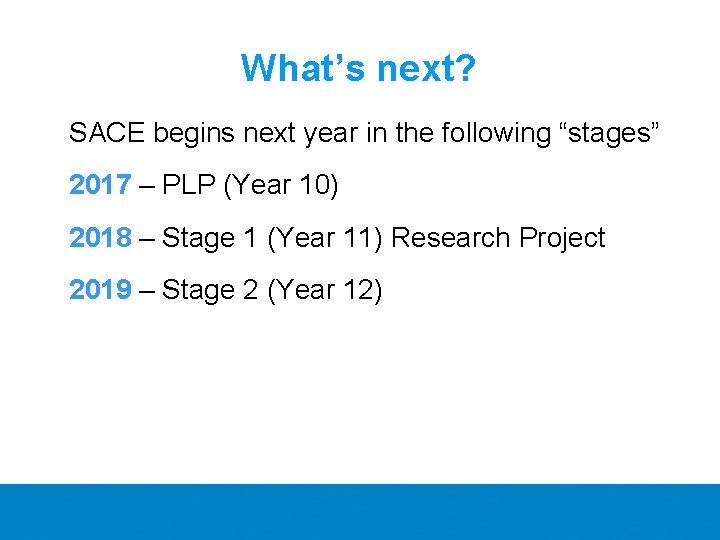 What’s next?

SACE begins next year in the following “stages”

2017 – PLP (Year 10)

2018 – Stage 1 (Year 11) Research Project

2019 – Stage 2 (Year 12)